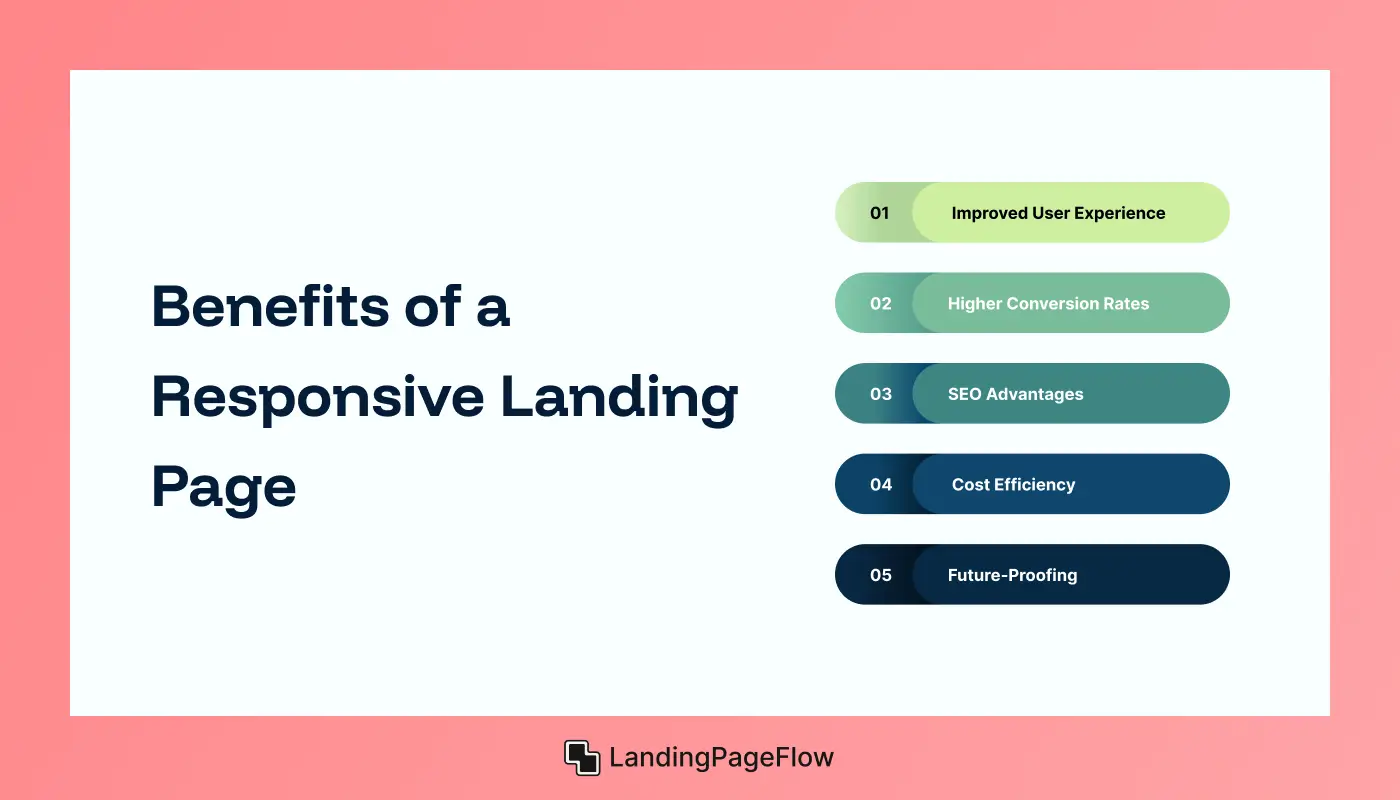 Benefits of a Responsive Landing Page

01 Improved User Experience

02 Higher Conversion Rates

03 SEO Advantages

04 Cost Efficiency

05 Future-Proofing

LandingPageFlow